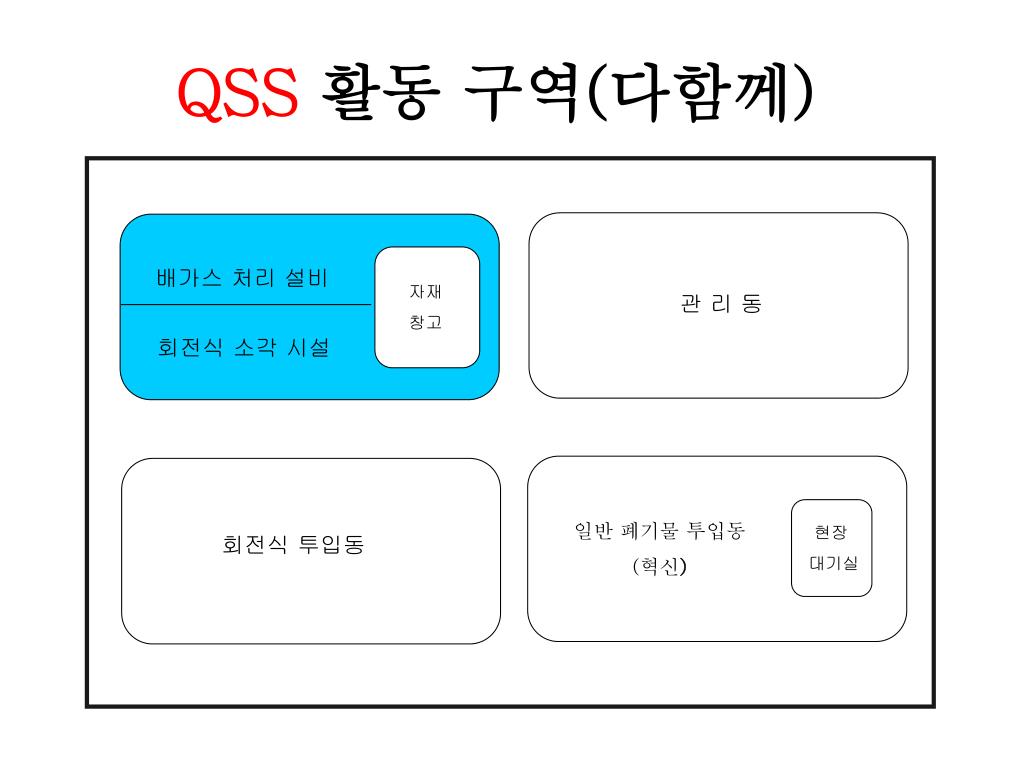 QSS 활동 구역(다함께)

배가스 처리 설비

회전식 소각 시설

자재
창고

관 리 동

회전식 투입동

일반 폐기물 투입동
(혁신)

현장
대기실